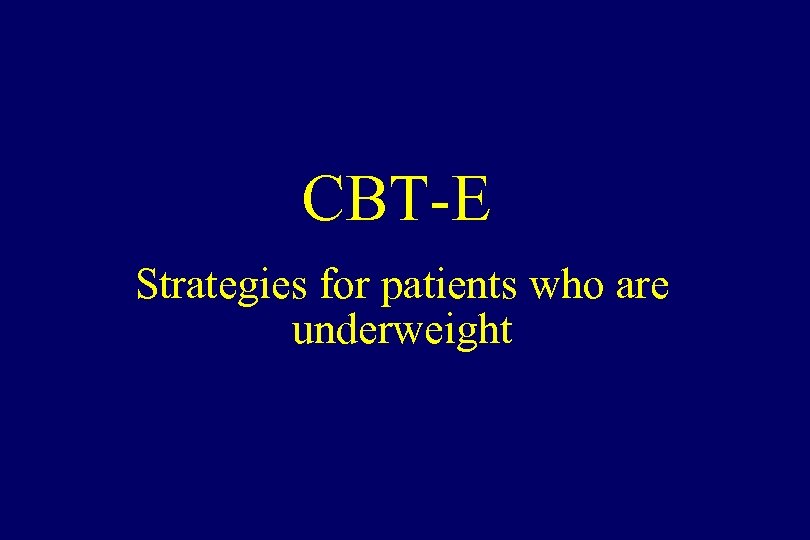 CBT-E

Strategies for patients who are underweight